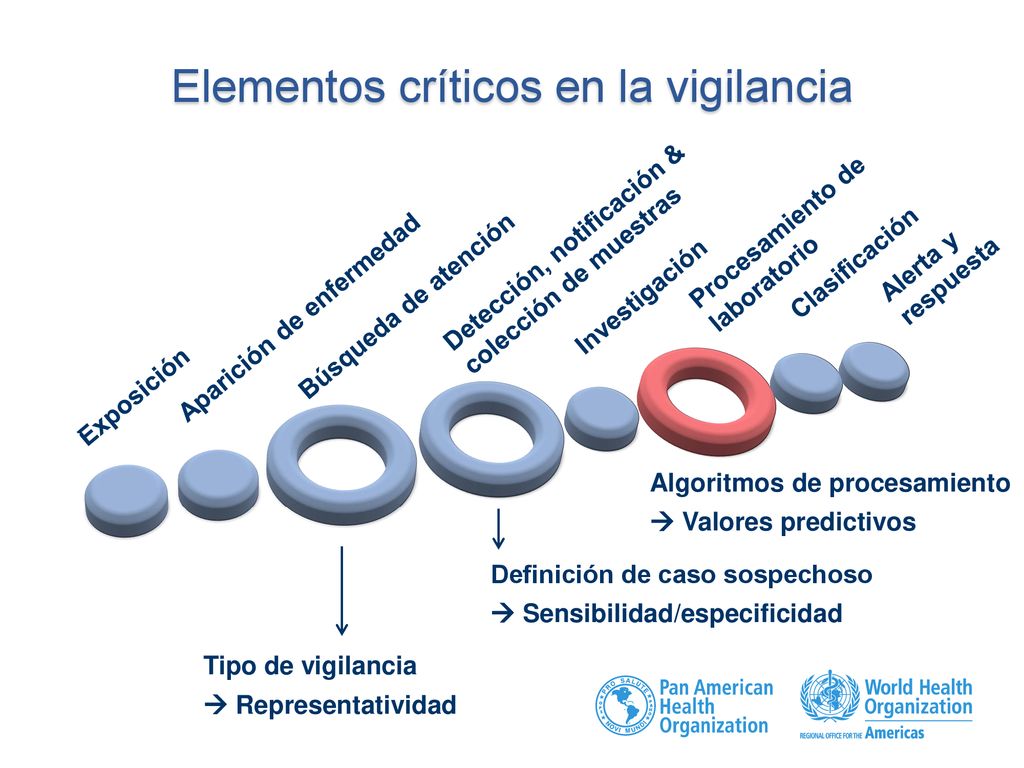 Elementos críticos en la vigilancia

Exposición

Aparición de enfermedad

Búsqueda de atención

Detección, notificación & colección de muestras

Investigación

Procesamiento de laboratorio

Clasificación

Alerta y respuesta

Algoritmos de procesamiento
→ Valores predictivos

Definición de caso sospechoso
→ Sensibilidad/especificidad

Tipo de vigilancia
→ Representatividad

PRO SALUTE NOVI MUNDI

Pan American Health Organization

World Health Organization

REGIONAL OFFICE FOR THE Americas